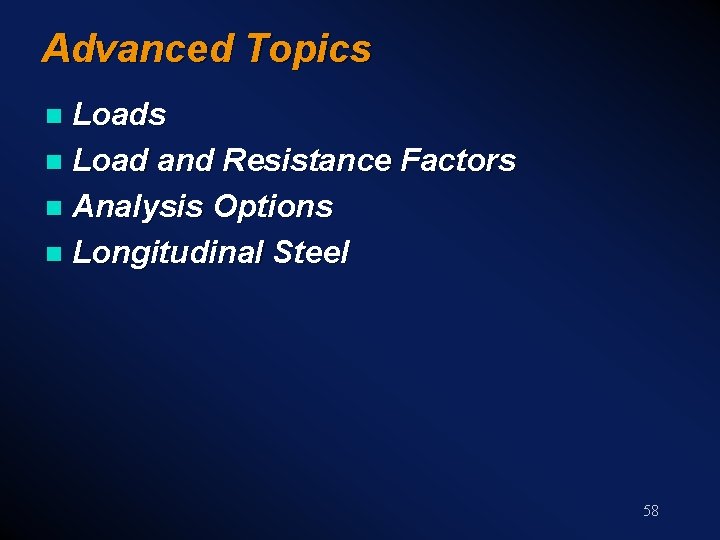 Advanced Topics

- Loads
- Load and Resistance Factors
- Analysis Options
- Longitudinal Steel

58